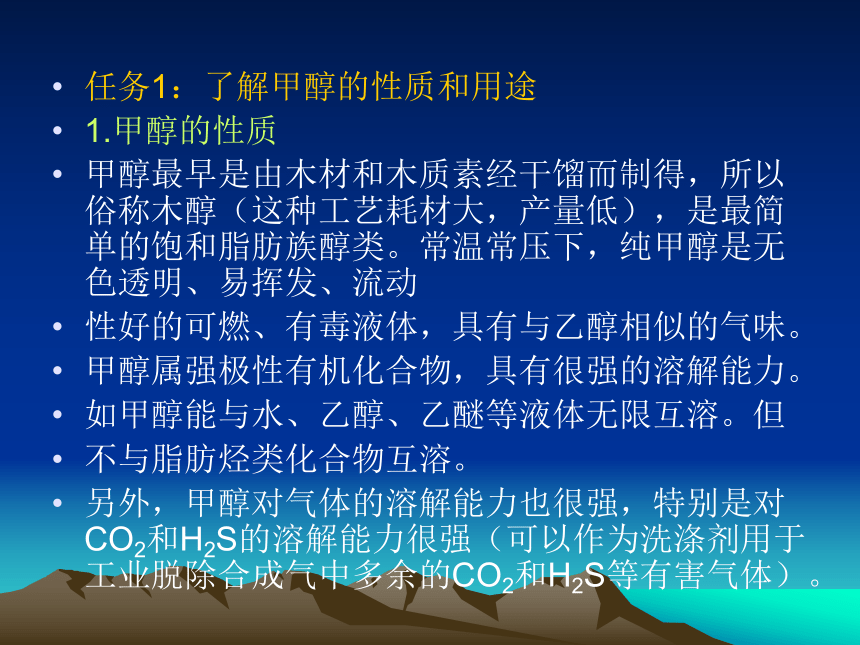 • 任务1：了解甲醇的性质和用途
• 1.甲醇的性质
• 甲醇最早是由木材和木质素经干馏而制得，所以俗称木醇（这种工艺耗材大，产量低），是最简单的饱和脂肪族醇类。常温常压下，纯甲醇是无色透明、易挥发、流动
• 性好的可燃、有毒液体，具有与乙醇相似的气味。
• 甲醇属强极性有机化合物，具有很强的溶解能力。
• 如甲醇能与水、乙醇、乙醚等液体无限互溶。但
• 不与脂肪烃类化合物互溶。
• 另外，甲醇对气体的溶解能力也很强，特别是对$CO_2$和$H_2S$的溶解能力很强（可以作为洗涤剂用于工业脱除合成气中多余的$CO_2$和$H_2S$等有害气体）。